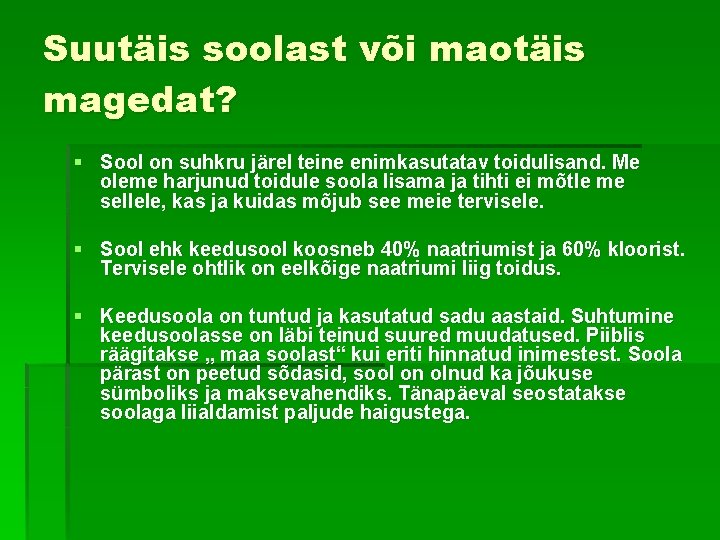 Suutäis soolast või maotäis magedat?

▪ Sool on suhkru järel teine enimkasutatav toidulisand. Me oleme harjunud toidule soola lisama ja tihti ei mõtle me sellele, kas ja kuidas mõjub see meie tervisele.

▪ Sool ehk keedusool koosneb 40% naatriumist ja 60% kloorist. Tervisele ohtlik on eelkõige naatriumi liig toidus.

▪ Keedusoola on tuntud ja kasutatud sadu aastaid. Suhtumine keedusoolasse on läbi teinud suured muudatused. Piiblis räägitakse „ maa soolast“ kui eriti hinnatud inimestest. Soola pärast on peetud sõdasid, sool on olnud ka jõukuse sümboliks ja maksevahendiks. Tänapäeval seostatakse soolaga liialdamist paljude haigustega.